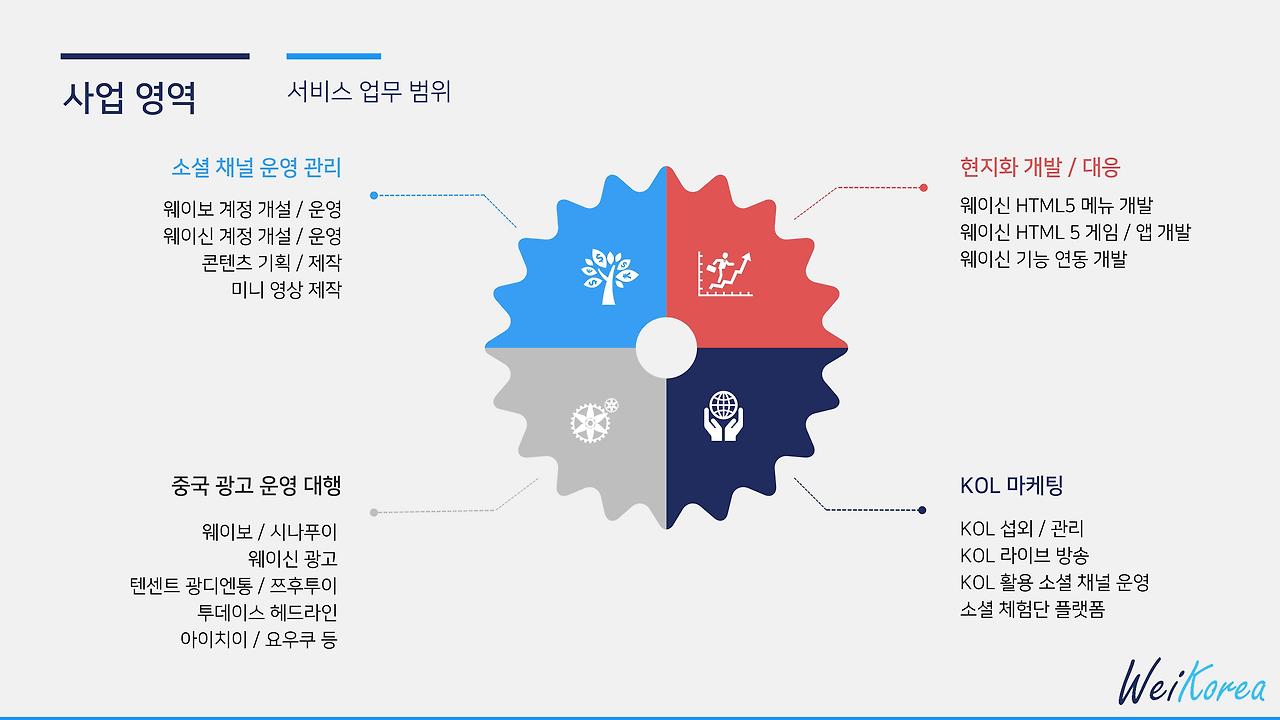 사업 영역

서비스 업무 범위

소셜 채널 운영 관리

웨이보 계정 개설 / 운영
웨이신 계정 개설 / 운영
콘텐츠 기획 / 제작
미니 영상 제작

현지화 개발 / 대응

웨이신 HTML5 메뉴 개발
웨이신 HTML 5 게임 / 앱 개발
웨이신 기능 연동 개발

중국 광고 운영 대행

웨이보 / 시나푸이
웨이신 광고
텐센트 광디엔통 / 쯔후투이
투데이스 헤드라인
아이치이 / 요우쿠 등

KOL 마케팅

KOL 섭외 / 관리
KOL 라이브 방송
KOL 활용 소셜 채널 운영
소셜 체험단 플랫폼

WeiKorea